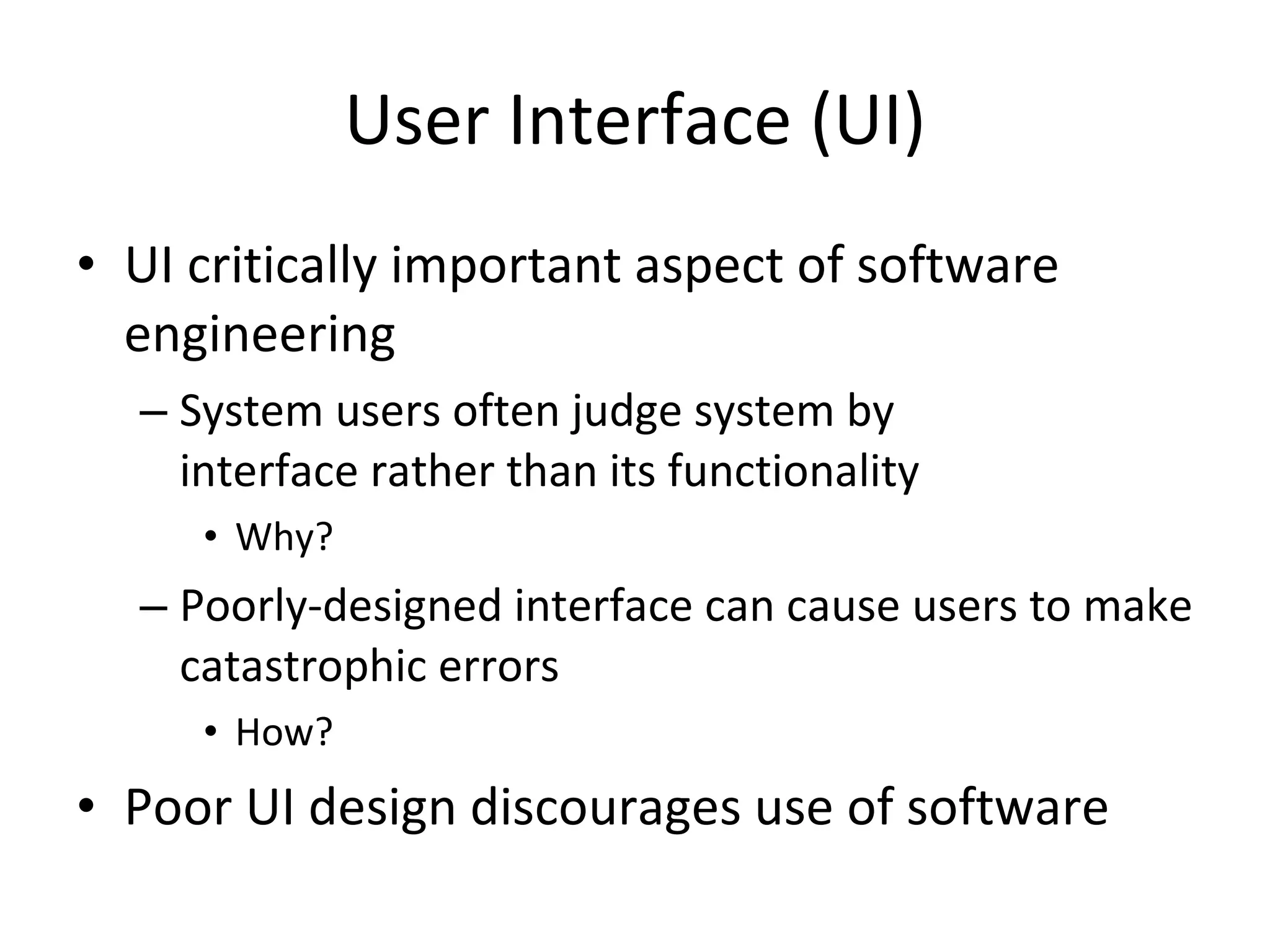 User Interface (UI)

• UI critically important aspect of software engineering

– System users often judge system by interface rather than its functionality

• Why?

– Poorly-designed interface can cause users to make catastrophic errors

• How?

• Poor UI design discourages use of software